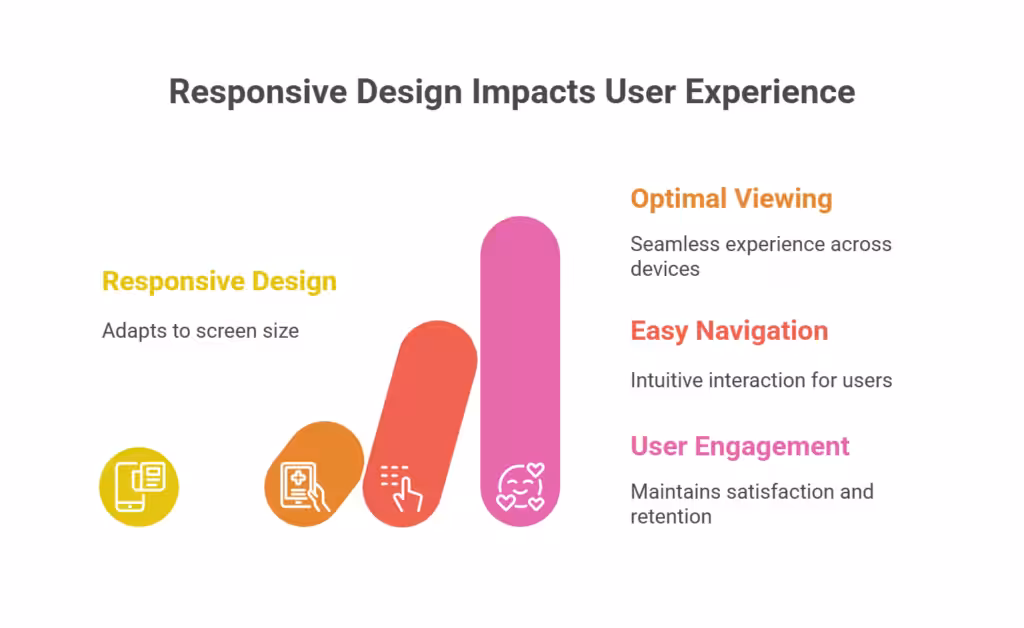 Responsive Design Impacts User Experience

Responsive Design

Adapts to screen size

Optimal Viewing

Seamless experience across devices

Easy Navigation

Intuitive interaction for users

User Engagement

Maintains satisfaction and retention